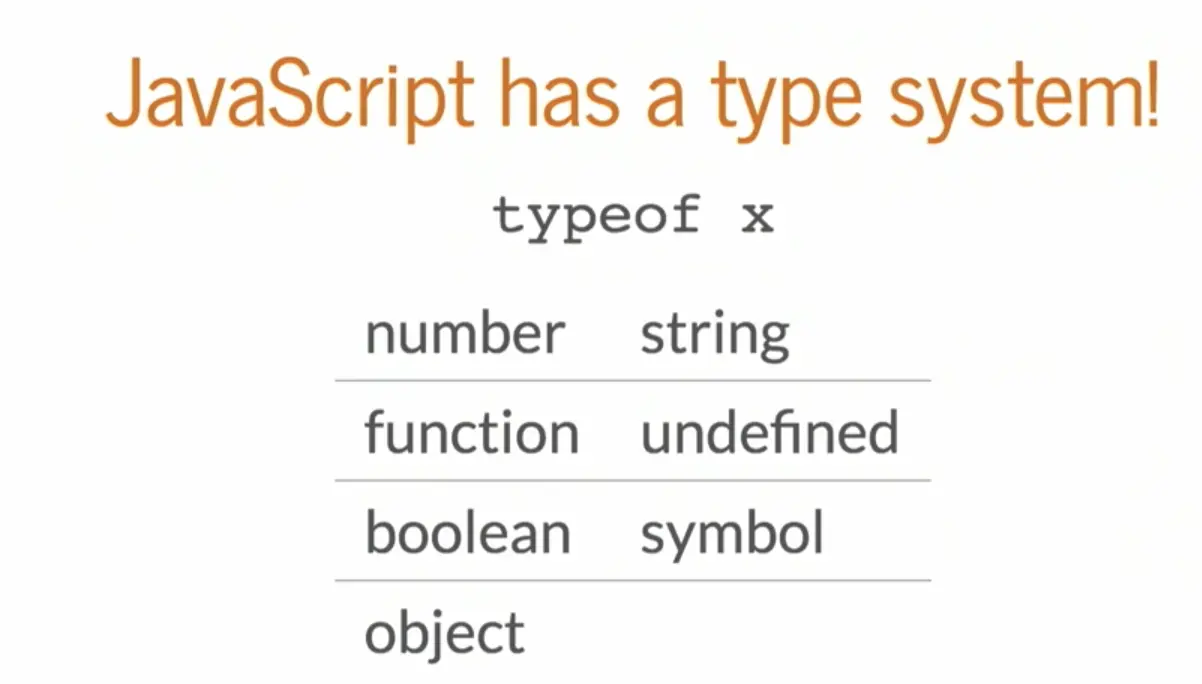 JavaScript has a type system!

typeof x

| number | string |
|---|---|
| function | undefined |
| boolean | symbol |
| object | |